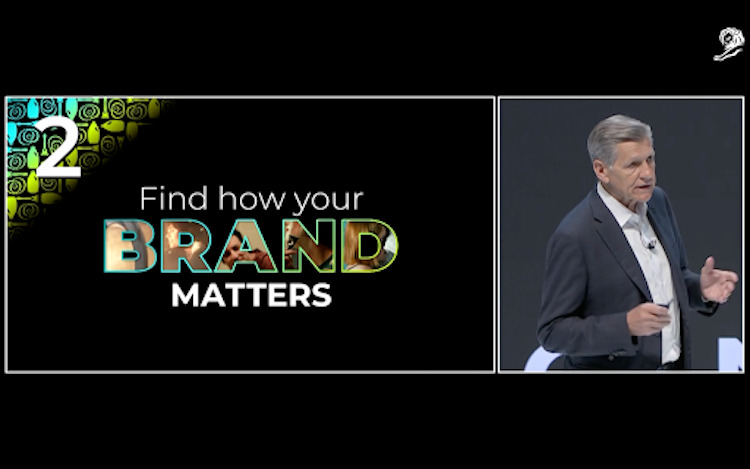 2

Find how your BRAND MATTERS